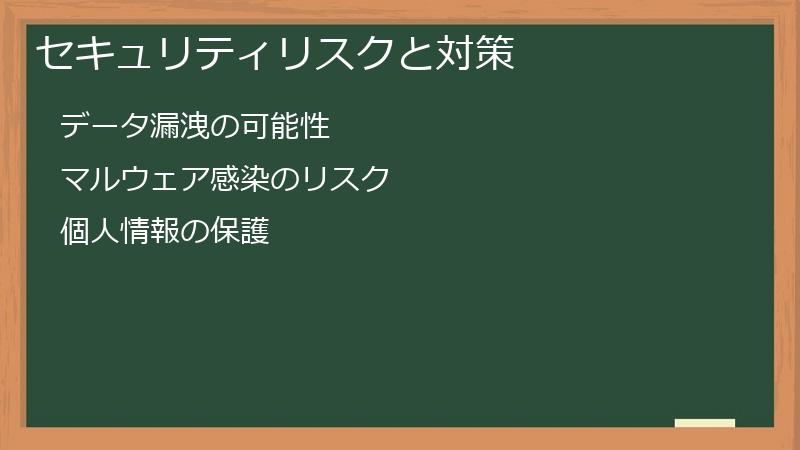 セキュリティリスクと対策

データ漏洩の可能性

マルウェア感染のリスク

個人情報の保護